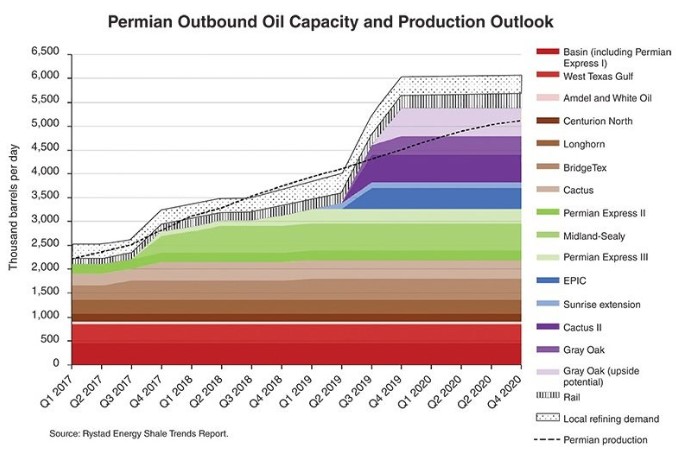 Permian Outbound Oil Capacity and Production Outlook

Thousand barrels per day

6,500
6,000
5,500
5,000
4,500
4,000
3,500
3,000
2,500
2,000
1,500
1,000
500
0

Q1 2017
Q2 2017
Q3 2017
Q4 2017
Q1 2018
Q2 2018
Q3 2018
Q4 2018
Q1 2019
Q2 2019
Q3 2019
Q4 2019
Q1 2020
Q2 2020
Q2 2020
Q4 2020

Basin (including Permian Express I)
West Texas Gulf
Amdel and White Oil
Centurion North
Longhorn
BridgeTex
Cactus
Permian Express II
Midland-Sealy
Permian Express III
EPIC
Sunrise extension
Cactus II
Gray Oak
Gray Oak (upside potential)
Rail
Local refining demand
Permian production

Source: Rystad Energy Shale Trends Report.